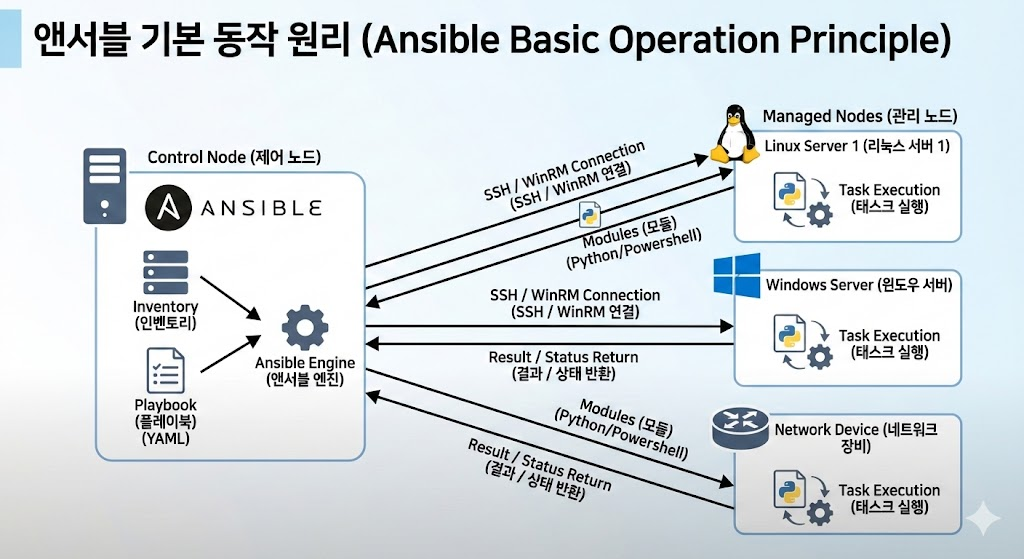 앤서블 기본 동작 원리 (Ansible Basic Operation Principle)

Control Node (제어 노드)

ANSIBLE

Inventory
(인벤토리)

Playbook
(플레이북)
(YAML)

Ansible Engine
(앤서블 엔진)

SSH / WinRM Connection
(SSH / WinRM 연결)

Modules (모듈)
(Python/Powershell)

SSH / WinRM Connection
(SSH / WinRM 연결)

Result / Status Return
(결과 / 상태 반환)

Modules (모듈)
(Python/Powershell)

Result / Status Return
(결과 / 상태 반환)

Managed Nodes (관리 노드)

Linux Server 1 (리눅스 서버 1)

Task Execution
(태스크 실행)

Windows Server (윈도우 서버)

Task Execution
(태스크 실행)

Network Device (네트워크 장비)

Task Execution
(태스크 실행)